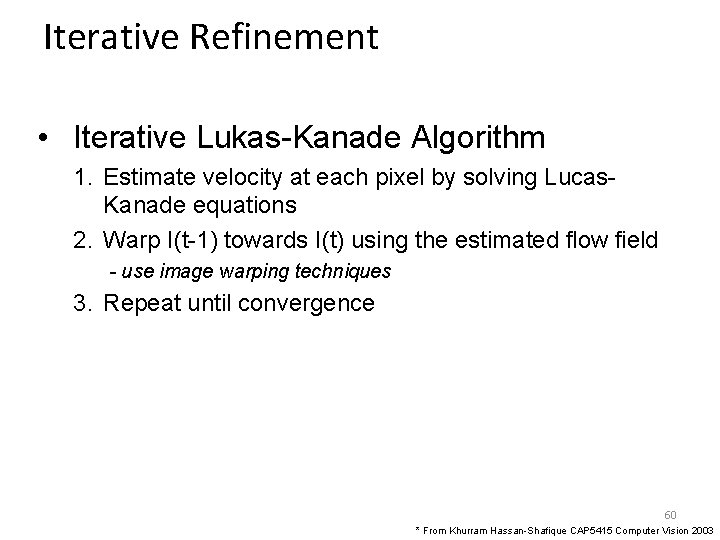 Iterative Refinement

• Iterative Lukas-Kanade Algorithm

1. Estimate velocity at each pixel by solving Lucas-Kanade equations

2. Warp I(t-1) towards I(t) using the estimated flow field

- use image warping techniques

3. Repeat until convergence

60

* From Khurram Hassan-Shafique CAP5415 Computer Vision 2003